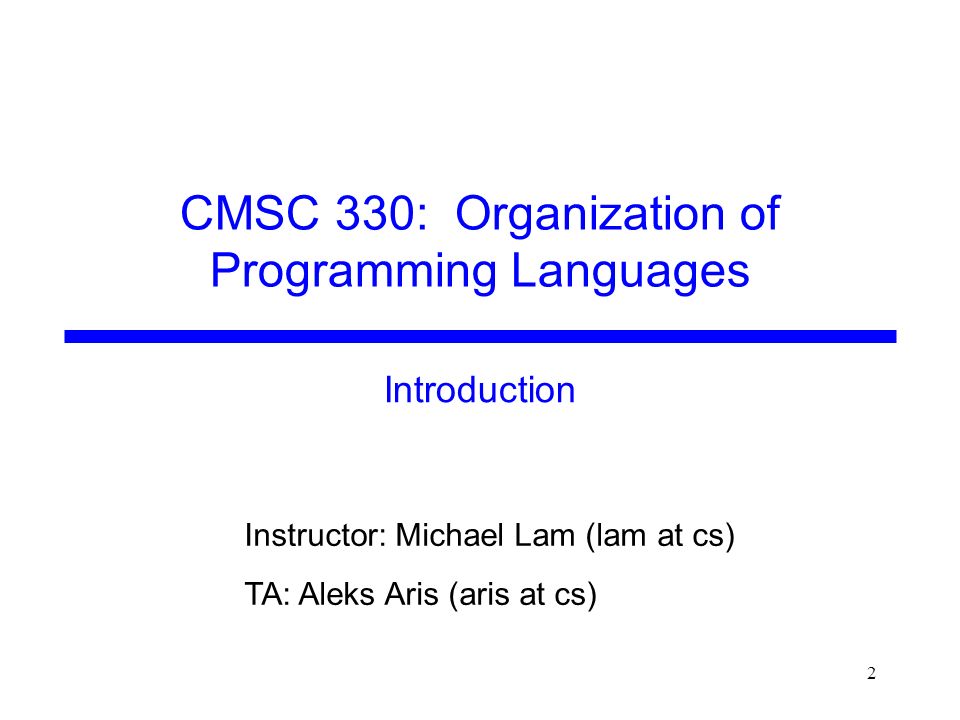 CMSC 330: Organization of Programming Languages

Introduction

Instructor: Michael Lam (lam at cs)

TA: Aleks Aris (aris at cs)

2